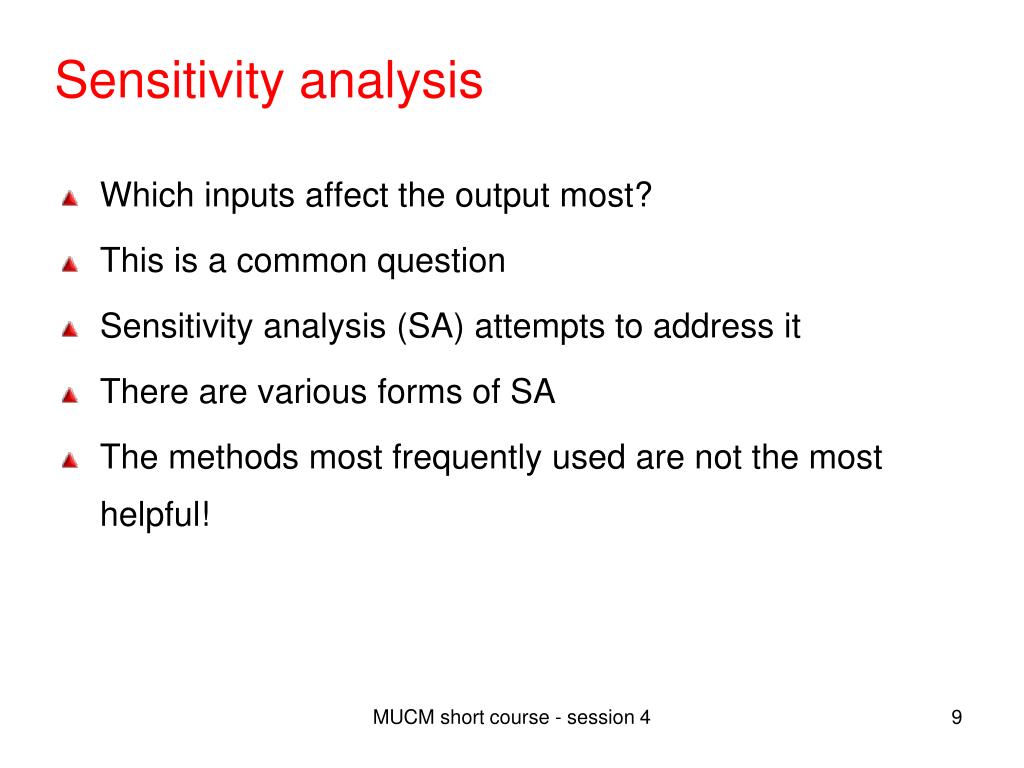 Sensitivity analysis

Which inputs affect the output most?

This is a common question

Sensitivity analysis (SA) attempts to address it

There are various forms of SA

The methods most frequently used are not the most helpful!

MUCM short course - session 4

9